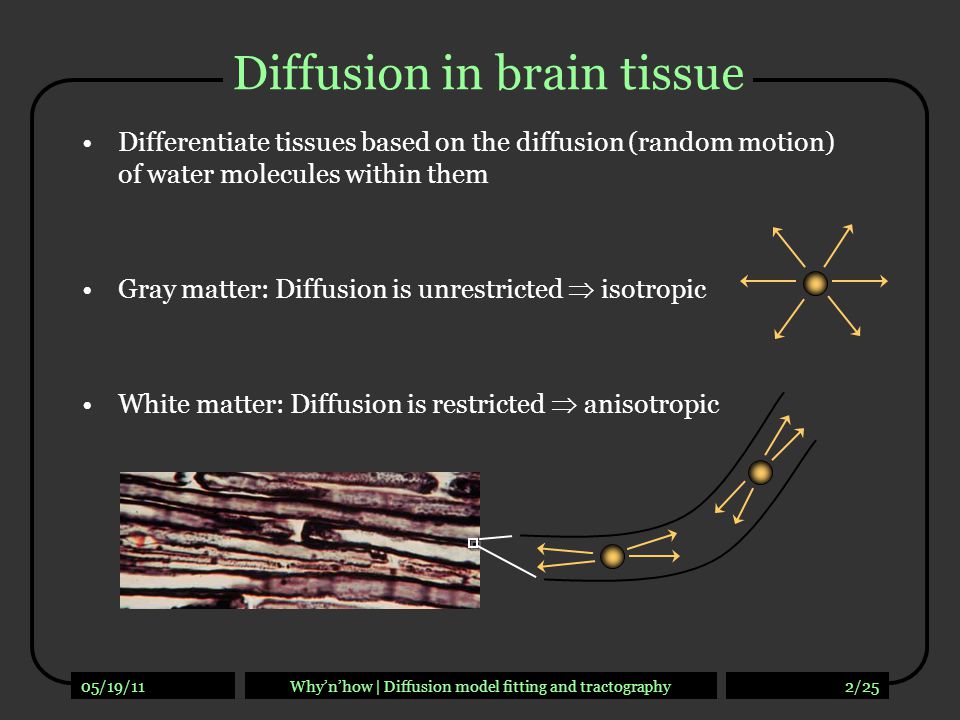 Diffusion in brain tissue

• Differentiate tissues based on the diffusion (random motion) of water molecules within them

• Gray matter: Diffusion is unrestricted $\Rightarrow$ isotropic

• White matter: Diffusion is restricted $\Rightarrow$ anisotropic

05/19/11

Why'n'how | Diffusion model fitting and tractography

2/25